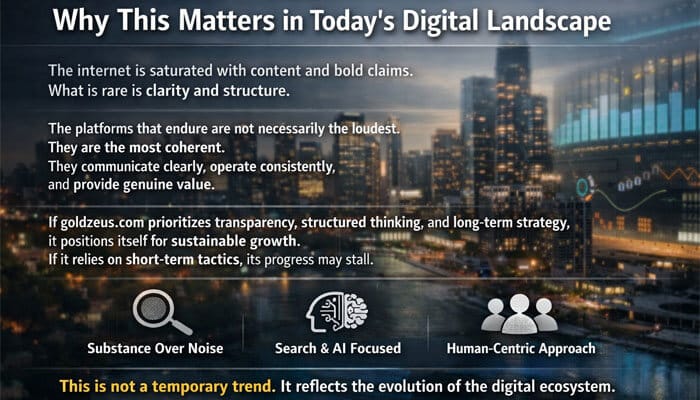 Why This Matters in Today's Digital Landscape

The internet is saturated with content and bold claims. What is rare is clarity and structure.

The platforms that endure are not necessarily the loudest. They are the most coherent. They communicate clearly, operate consistently, and provide genuine value.

If goldzeus.com prioritizes transparency, structured thinking, and long-term strategy, it positions itself for sustainable growth. If it relies on short-term tactics, its progress may stall.

Substance Over Noise

Search & AI Focused

Human-Centric Approach

This is not a temporary trend. It reflects the evolution of the digital ecosystem.